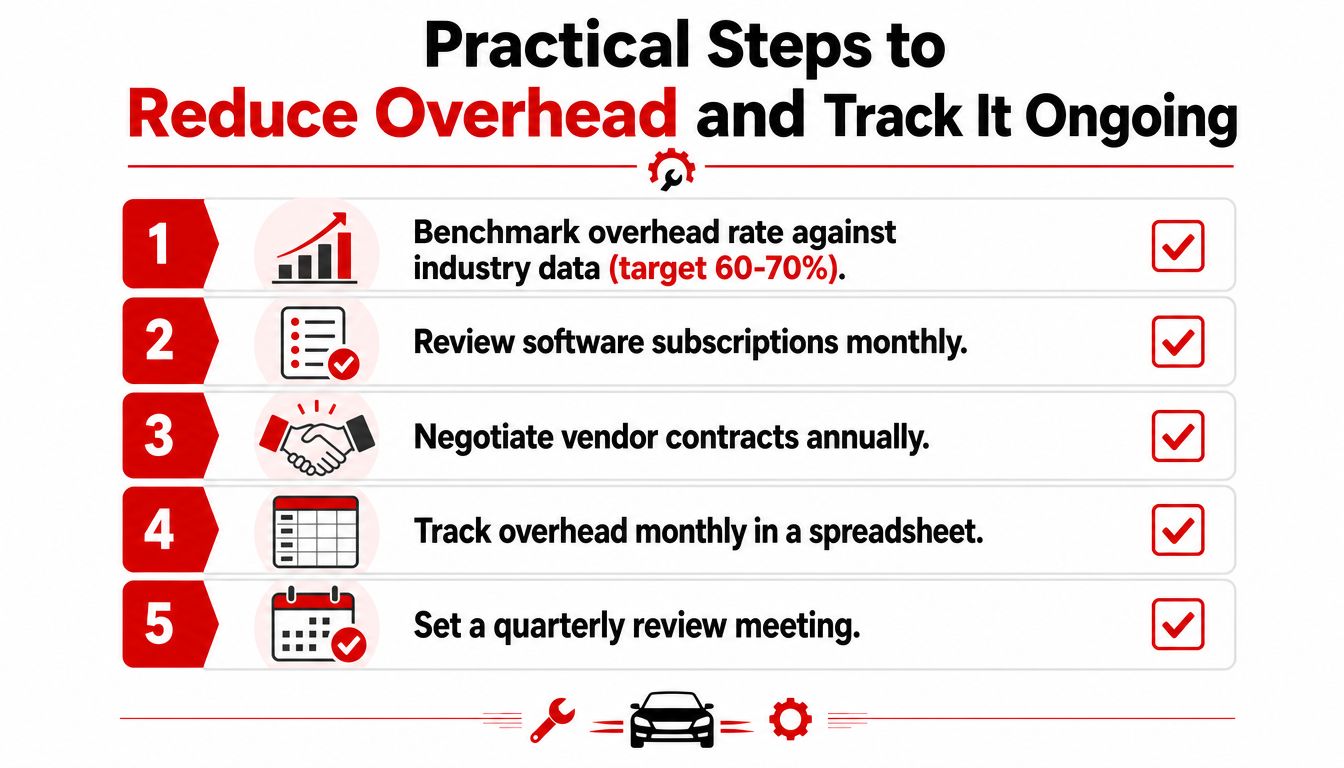 Practical Steps to
Reduce Overhead and Track It Ongoing

1 Benchmark overhead rate against industry data (target 60-70%).

2 Review software subscriptions monthly.

3 Negotiate vendor contracts annually.

4 Track overhead monthly in a spreadsheet.

5 Set a quarterly review meeting.